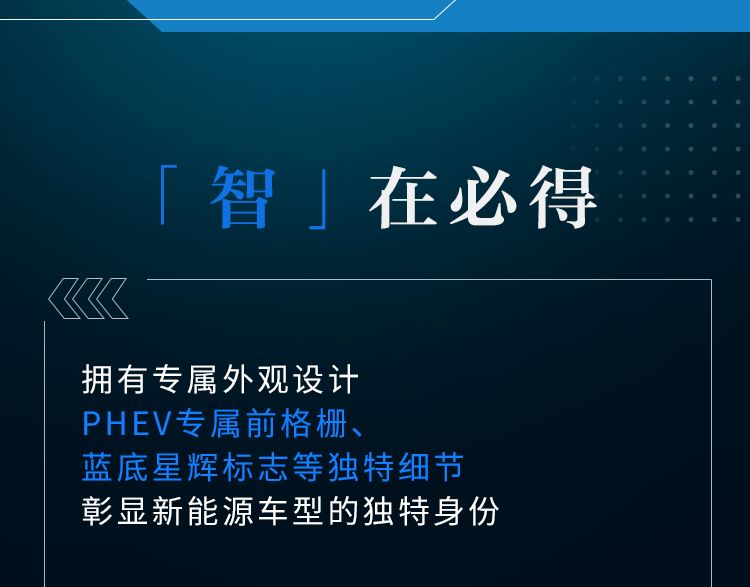 「智」在必得

拥有专属外观设计
PHEV专属前格栅、
蓝底星辉标志等独特细节
彰显新能源车型的独特身份